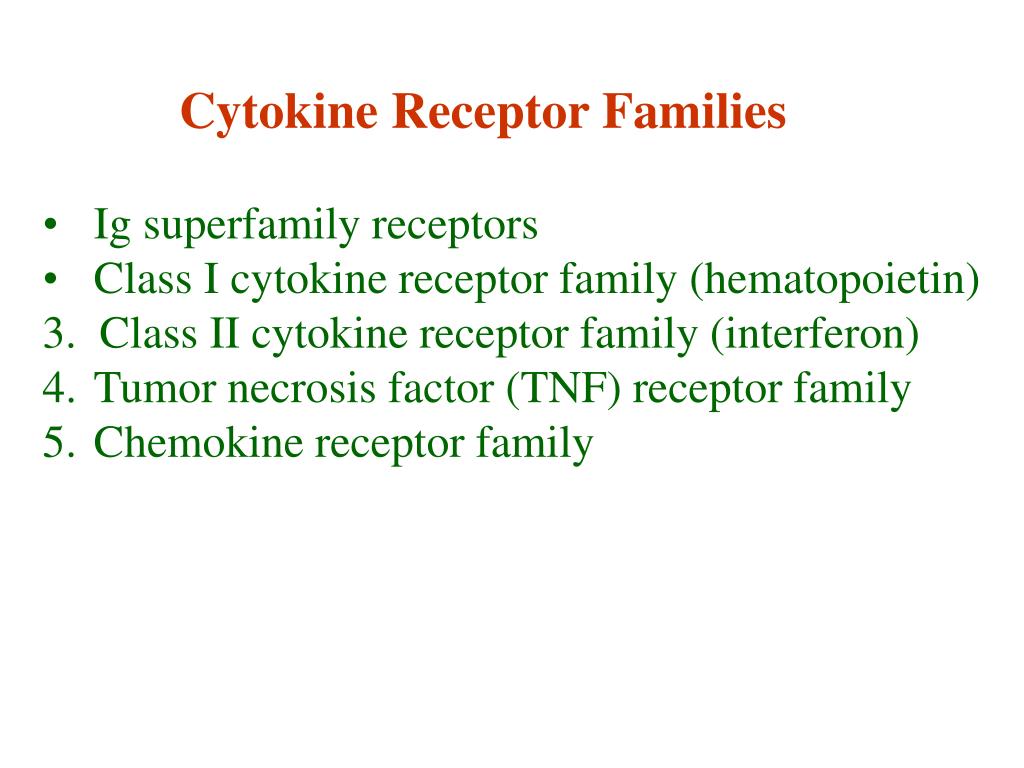 Cytokine Receptor Families

• Ig superfamily receptors
• Class I cytokine receptor family (hematopoietin)
3. Class II cytokine receptor family (interferon)
4. Tumor necrosis factor (TNF) receptor family
5. Chemokine receptor family